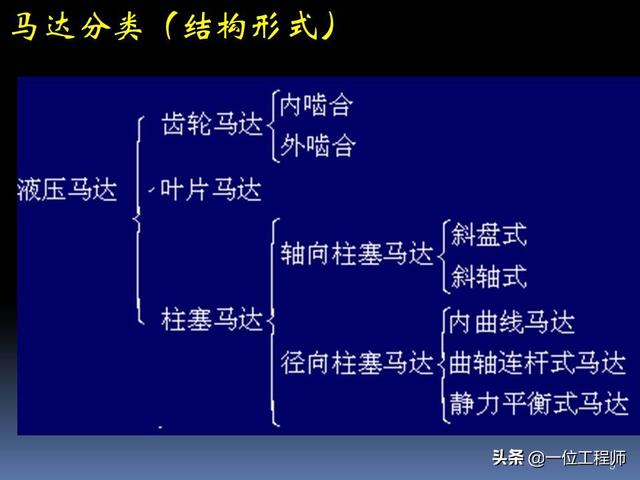 马达分类（结构形式）

液压马达

齿轮马达
内啮合
外啮合

叶片马达

柱塞马达
轴向柱塞马达
斜盘式
斜轴式

径向柱塞马达
内曲线马达
曲轴连杆式马达
静力平衡式马达

头条 @一位工程师